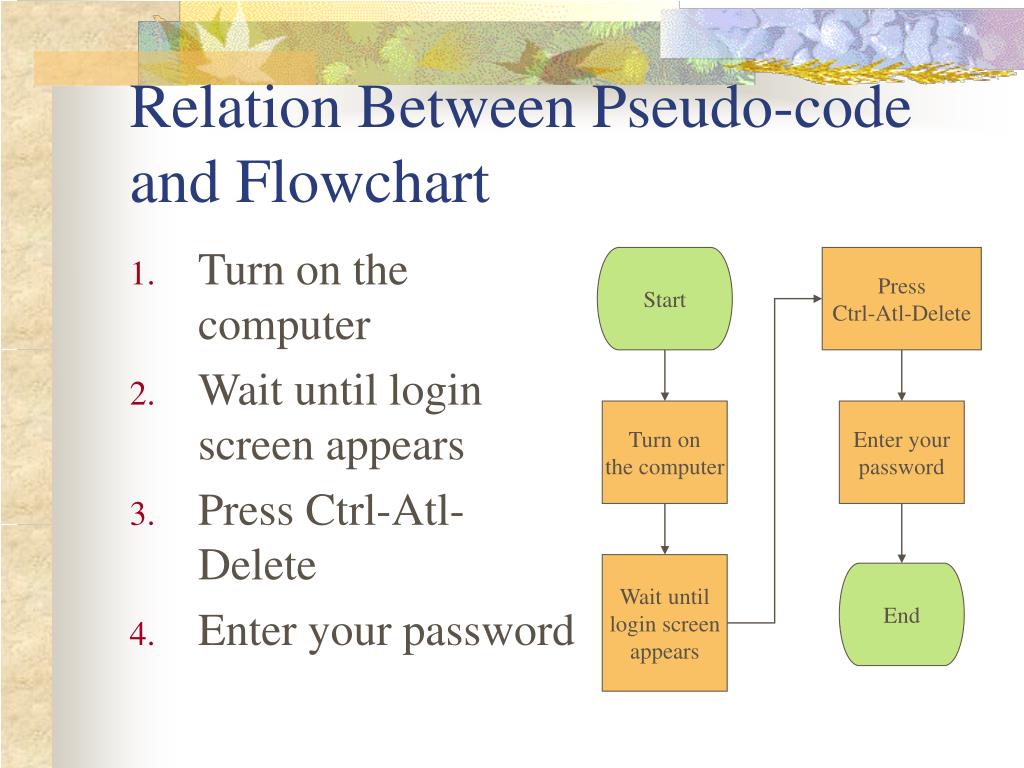 Relation Between Pseudo-code and Flowchart

1. Turn on the computer
2. Wait until login screen appears
3. Press Ctrl-Atl-Delete
4. Enter your password

Start

Turn on the computer

Wait until login screen appears

Press Ctrl-Atl-Delete

Enter your password

End